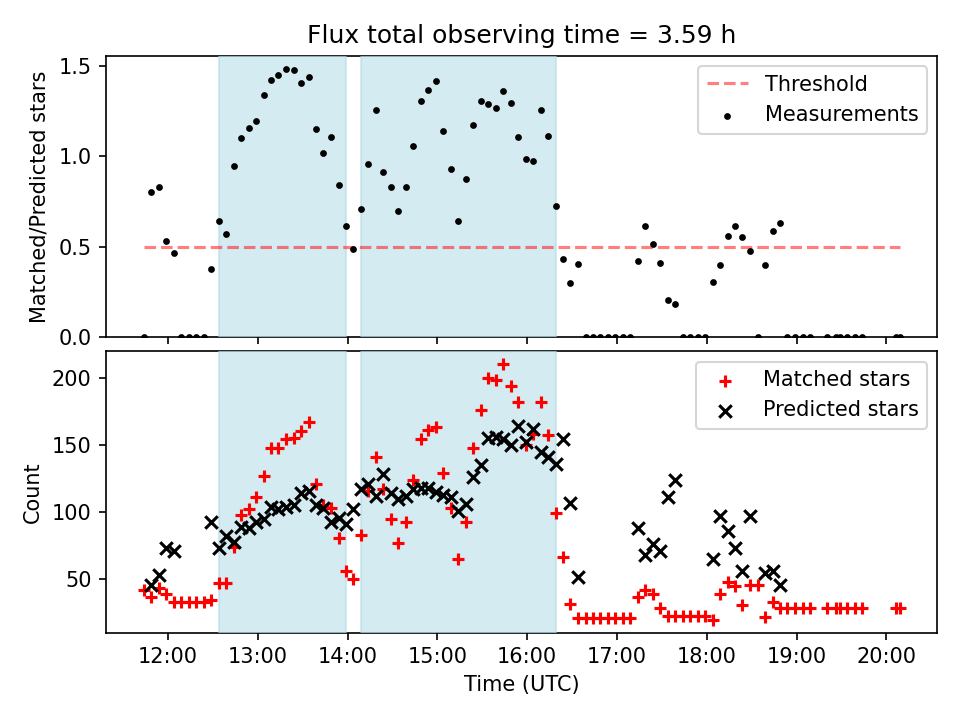 Flux total observing time = 3.59 h

Matched/Predicted stars

1.5
1.0
0.5
0.0

Threshold
Measurements

Count

200
150
100
50

Matched stars
Predicted stars

12:00
13:00
14:00
15:00
16:00
17:00
18:00
19:00
20:00

Time (UTC)